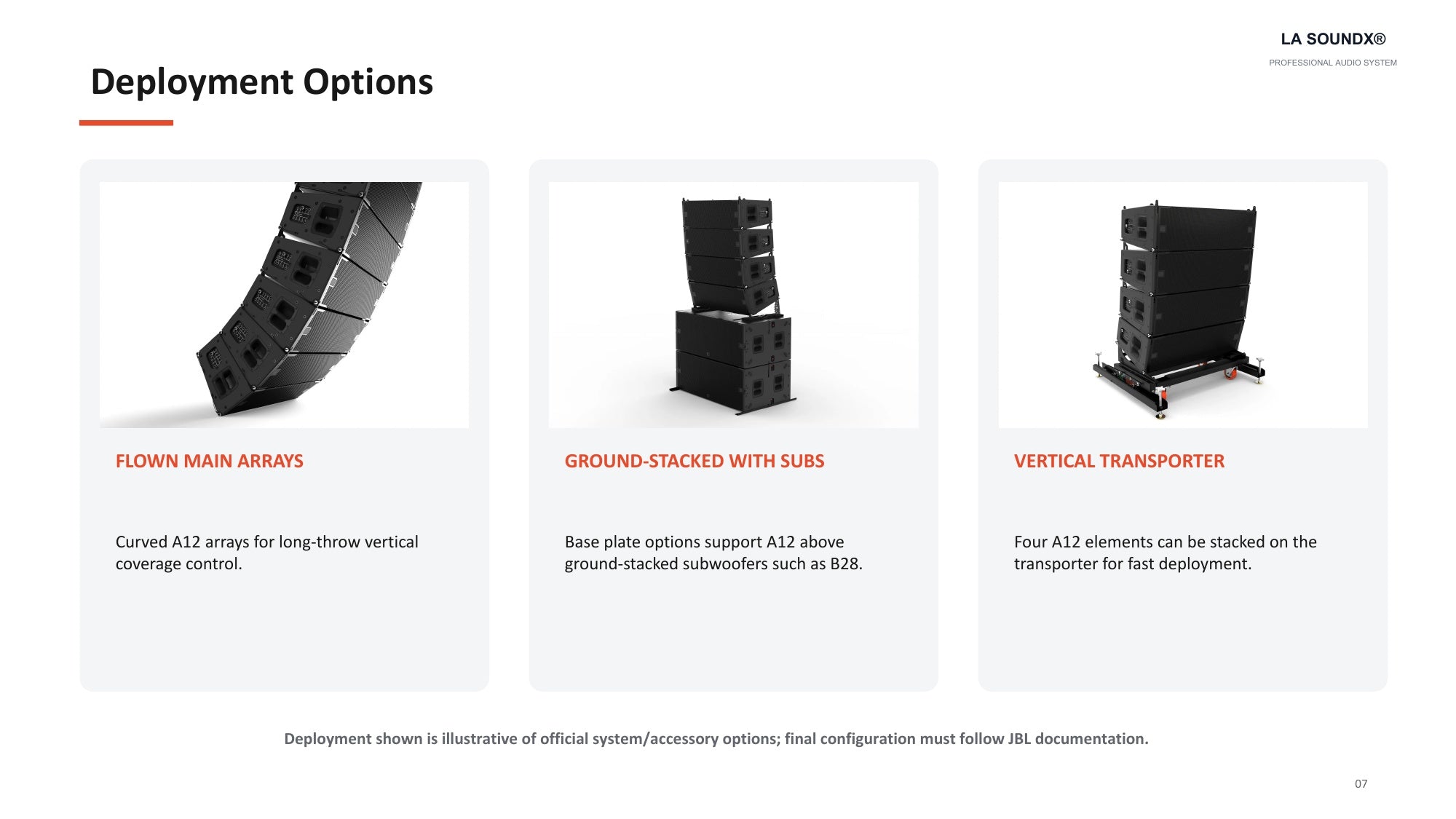 LA SOUNDX®
PROFESSIONAL AUDIO SYSTEM

Deployment Options

FLOWN MAIN ARRAYS

Curved A12 arrays for long-throw vertical coverage control.

GROUND-STACKED WITH SUBS

Base plate options support A12 above ground-stacked subwoofers such as B28.

VERTICAL TRANSPORTER

Four A12 elements can be stacked on the transporter for fast deployment.

Deployment shown is illustrative of official system/accessory options; final configuration must follow JBL documentation.

07